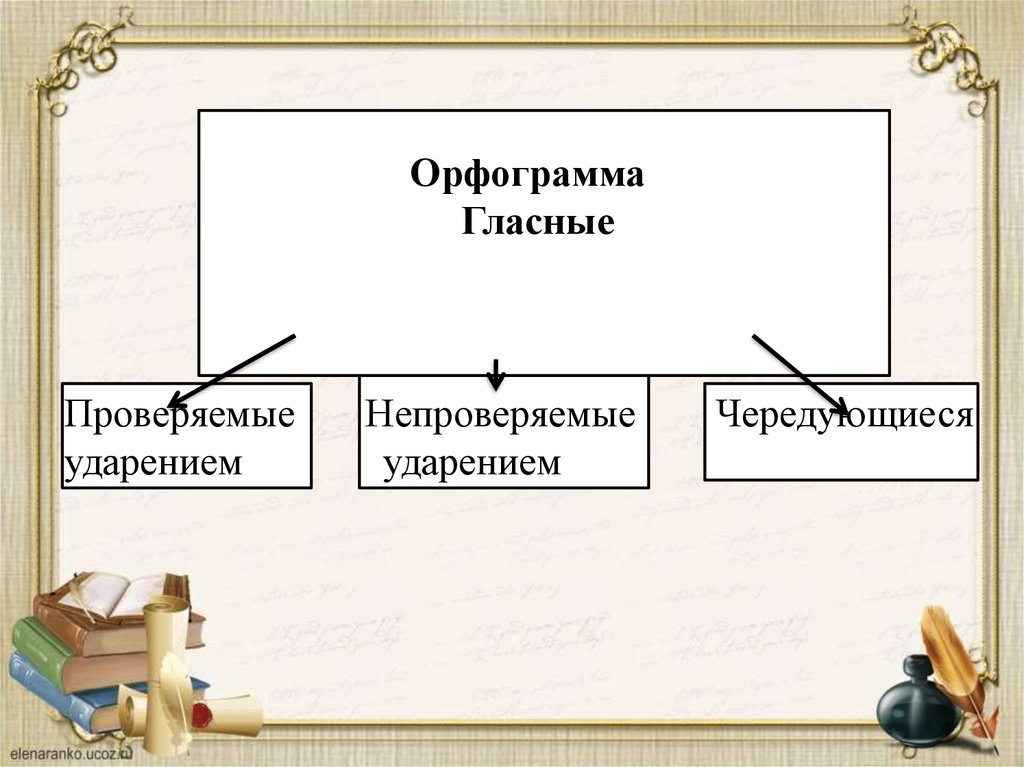 Орфограмма
Гласные

Проверяемые ударением

Непроверяемые ударением

Чередующиеся

elenaranko.ucoz.ru